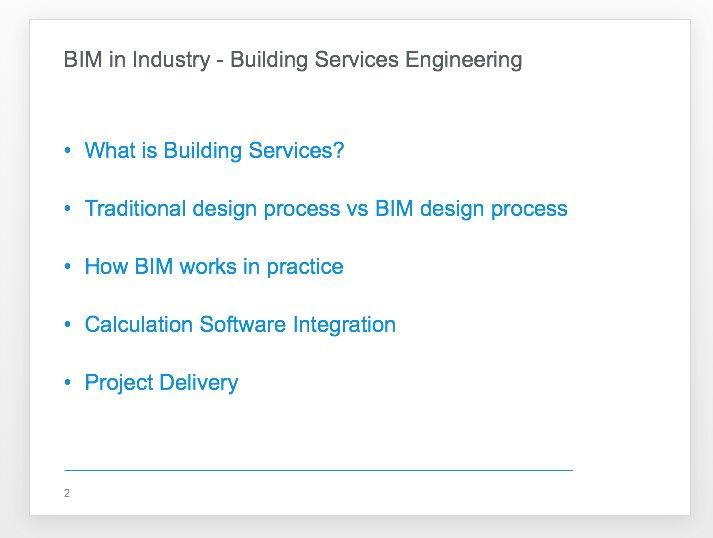 BIM in Industry - Building Services Engineering

• What is Building Services?

• Traditional design process vs BIM design process

• How BIM works in practice

• Calculation Software Integration

• Project Delivery

2